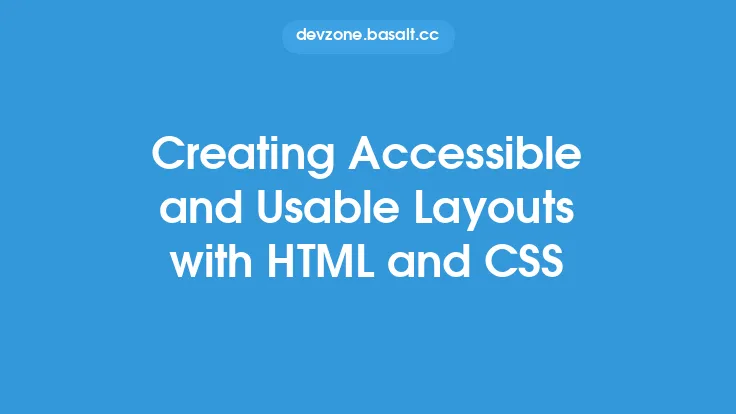 devzone.basalt.cc

Creating Accessible and Usable Layouts with HTML and CSS